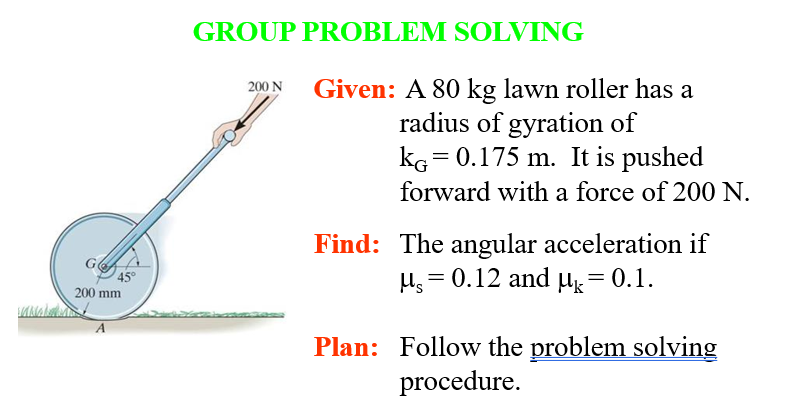 GROUP PROBLEM SOLVING

200 N

G

45°

200 mm

A

Given: A 80 kg lawn roller has a radius of gyration of $k_G = 0.175$ m. It is pushed forward with a force of 200 N.

Find: The angular acceleration if $\mu_s = 0.12$ and $\mu_k = 0.1$.

Plan: Follow the problem solving procedure.